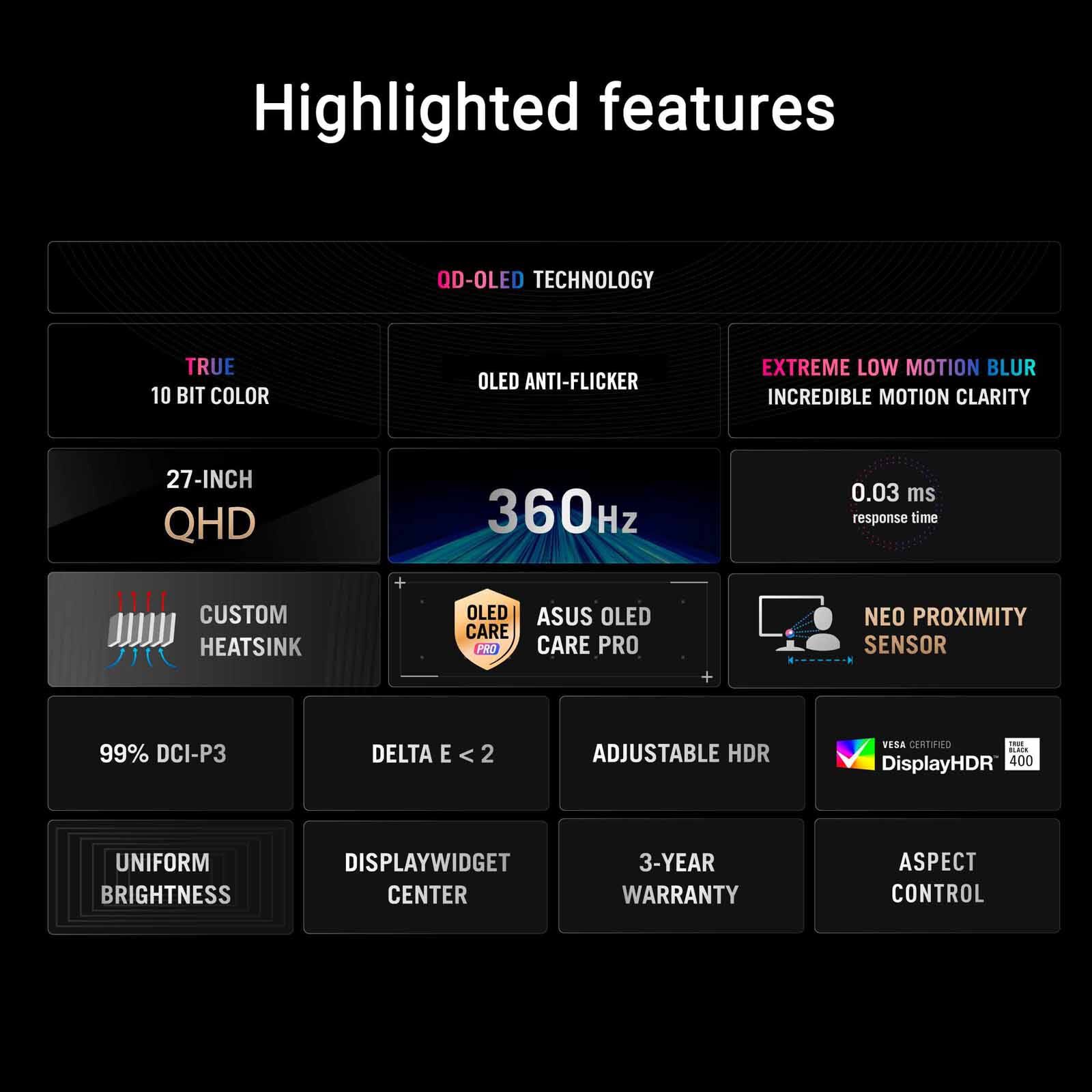 Highlighted features

QD-OLED TECHNOLOGY

TRUE
10 BIT COLOR

OLED ANTI-FLICKER

EXTREME LOW MOTION BLUR
INCREDIBLE MOTION CLARITY

27-INCH
QHD

360Hz

0.03 ms
response time

CUSTOM HEATSINK

OLED CARE PRO

ASUS OLED CARE PRO

NEO PROXIMITY SENSOR

99% DCI-P3

DELTA E < 2

ADJUSTABLE HDR

VESA CERTIFIED DisplayHDR™ TRUE BLACK 400

UNIFORM BRIGHTNESS

DISPLAYWIDGET CENTER

3-YEAR WARRANTY

ASPECT CONTROL